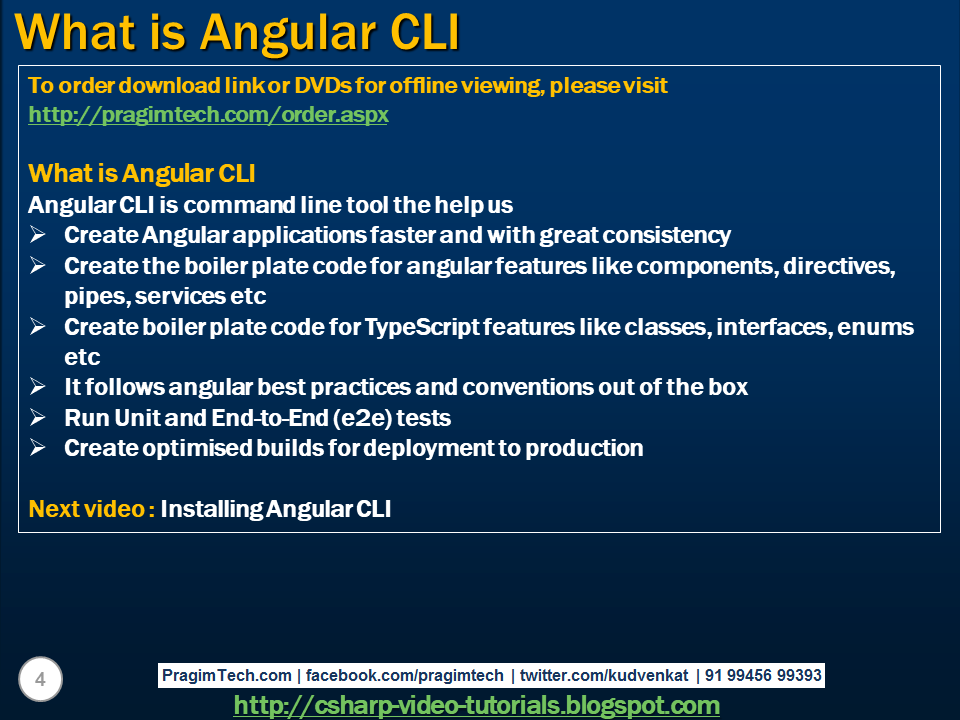 What is Angular CLI

To order download link or DVDs for offline viewing, please visit
http://pragimtech.com/order.aspx

What is Angular CLI
Angular CLI is command line tool the help us
➢ Create Angular applications faster and with great consistency
➢ Create the boiler plate code for angular features like components, directives, pipes, services etc
➢ Create boiler plate code for TypeScript features like classes, interfaces, enums etc
➢ It follows angular best practices and conventions out of the box
➢ Run Unit and End-to-End (e2e) tests
➢ Create optimised builds for deployment to production

Next video : Installing Angular CLI

4

PragimTech.com | facebook.com/pragimtech | twitter.com/kudvenkat | 91 99456 99393
http://csharp-video-tutorials.blogspot.com